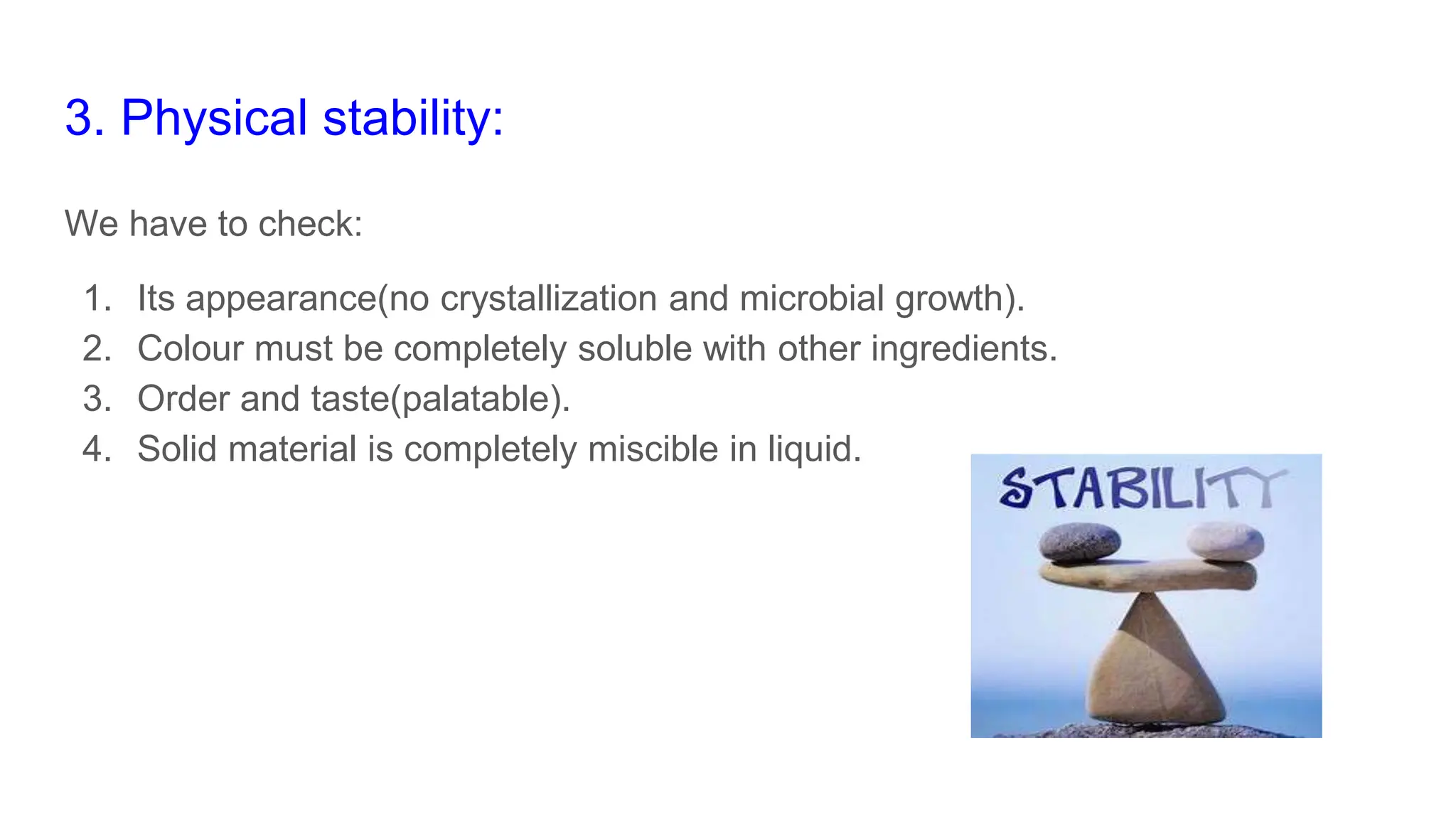 3. Physical stability:

We have to check:

1. Its appearance(no crystallization and microbial growth).
2. Colour must be completely soluble with other ingredients.
3. Order and taste(palatable).
4. Solid material is completely miscible in liquid.

STABILITY